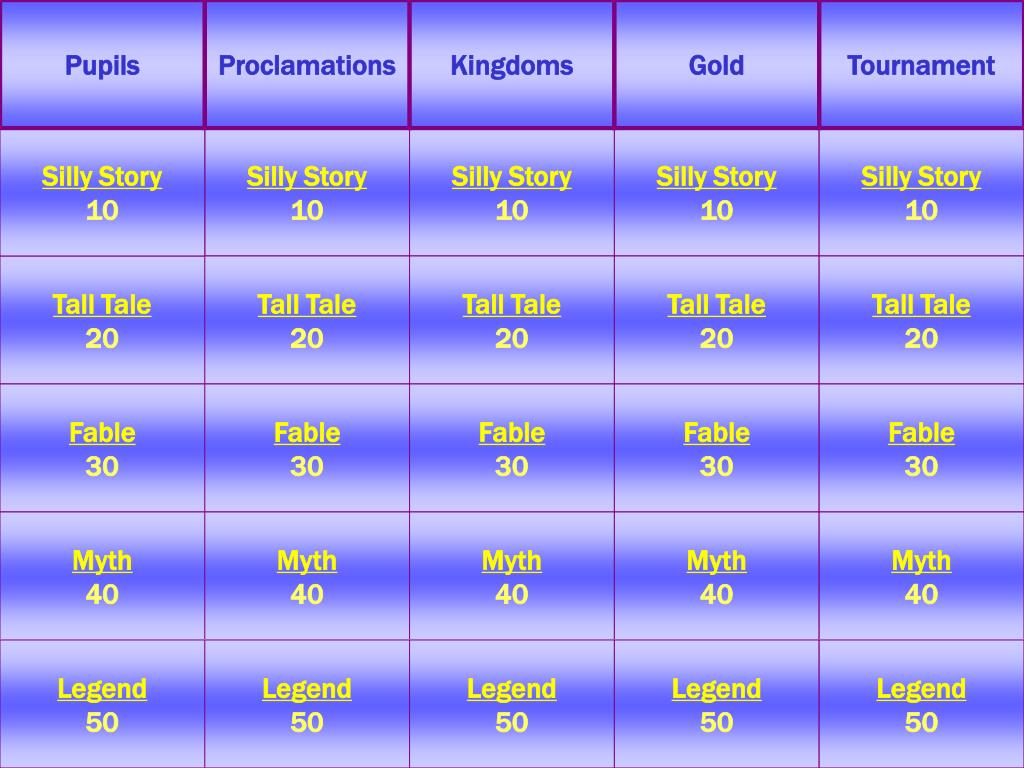 | Pupils | Proclamations | Kingdoms | Gold | Tournament |
|---|---|---|---|---|
| Silly Story 10 | Silly Story 10 | Silly Story 10 | Silly Story 10 | Silly Story 10 |
| Tall Tale 20 | Tall Tale 20 | Tall Tale 20 | Tall Tale 20 | Tall Tale 20 |
| Fable 30 | Fable 30 | Fable 30 | Fable 30 | Fable 30 |
| Myth 40 | Myth 40 | Myth 40 | Myth 40 | Myth 40 |
| Legend 50 | Legend 50 | Legend 50 | Legend 50 | Legend 50 |